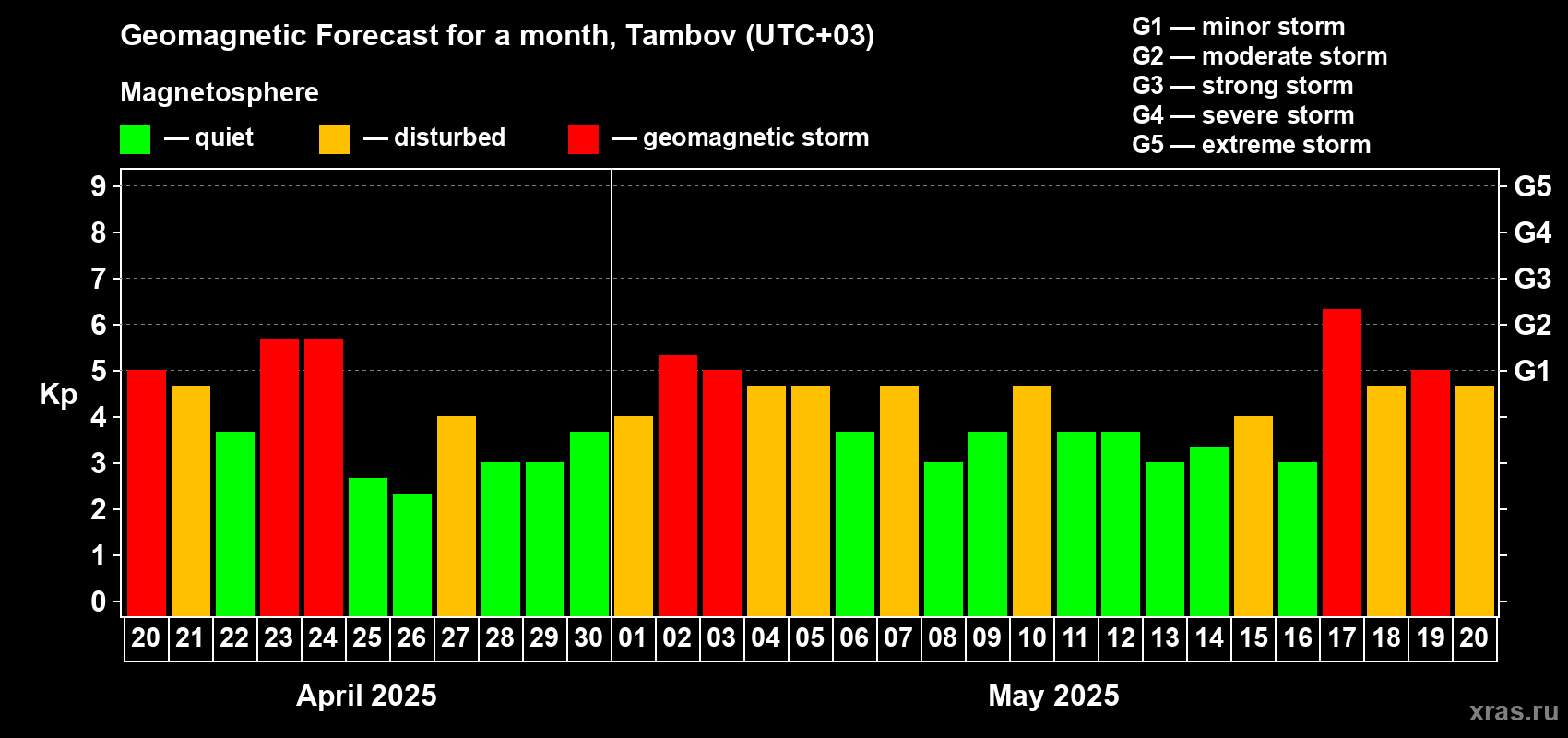 Geomagnetic Forecast for a month, Tambov (UTC+03)

Magnetosphere

— quiet — disturbed — geomagnetic storm

G1 — minor storm
G2 — moderate storm
G3 — strong storm
G4 — severe storm
G5 — extreme storm

Kp

9
8
7
6
5
4
3
2
1
0

G5
G4
G3
G2
G1

20 21 22 23 24 25 26 27 28 29 30 01 02 03 04 05 06 07 08 09 10 11 12 13 14 15 16 17 18 19 20

April 2025

May 2025

xras.ru